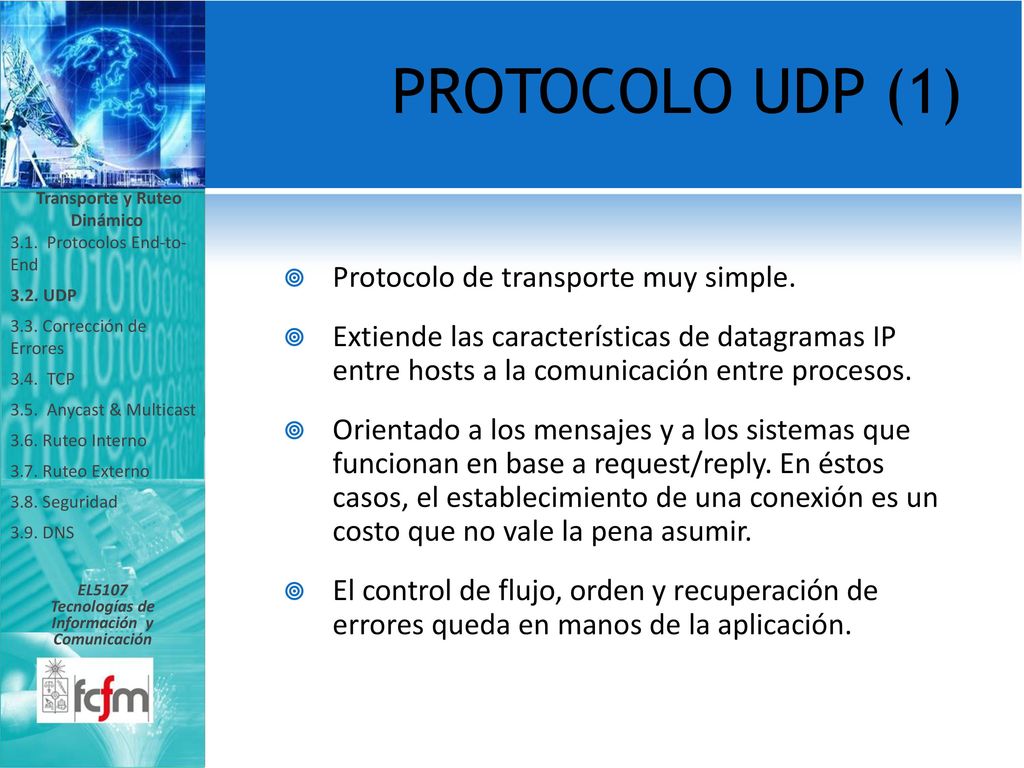 PROTOCOLO UDP (1)

Transporte y Ruteo Dinámico

3.1. Protocolos End-to-End

3.2. UDP

3.3. Corrección de Errores

3.4. TCP

3.5. Anycast & Multicast

3.6. Ruteo Interno

3.7. Ruteo Externo

3.8. Seguridad

3.9. DNS

EL5107 Tecnologías de Información y Comunicación

fcfm

Protocolo de transporte muy simple.

Extiende las características de datagramas IP entre hosts a la comunicación entre procesos.

Orientado a los mensajes y a los sistemas que funcionan en base a request/reply. En éstos casos, el establecimiento de una conexión es un costo que no vale la pena asumir.

El control de flujo, orden y recuperación de errores queda en manos de la aplicación.